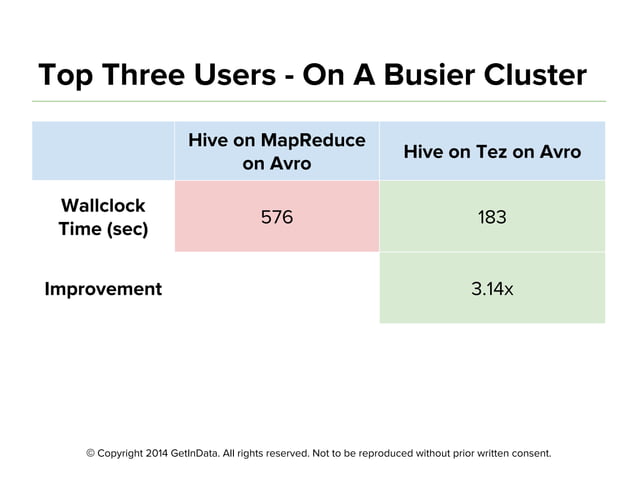 Top Three Users - On A Busier Cluster

| | Hive on MapReduce on Avro | Hive on Tez on Avro |
|---|---|---|
| Wallclock Time (sec) | 576 | 183 |
| Improvement | | 3.14x |

© Copyright 2014 GetInData. All rights reserved. Not to be reproduced without prior written consent.